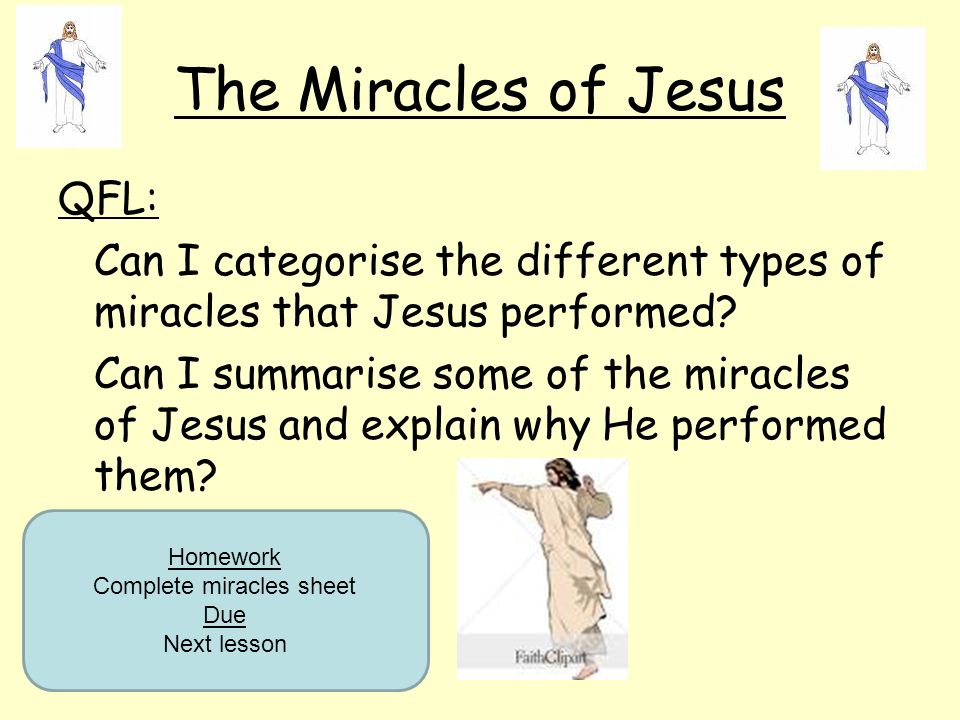 The Miracles of Jesus

QFL:

Can I categorise the different types of miracles that Jesus performed?

Can I summarise some of the miracles of Jesus and explain why He performed them?

Homework
Complete miracles sheet
Due
Next lesson

FaithClipart